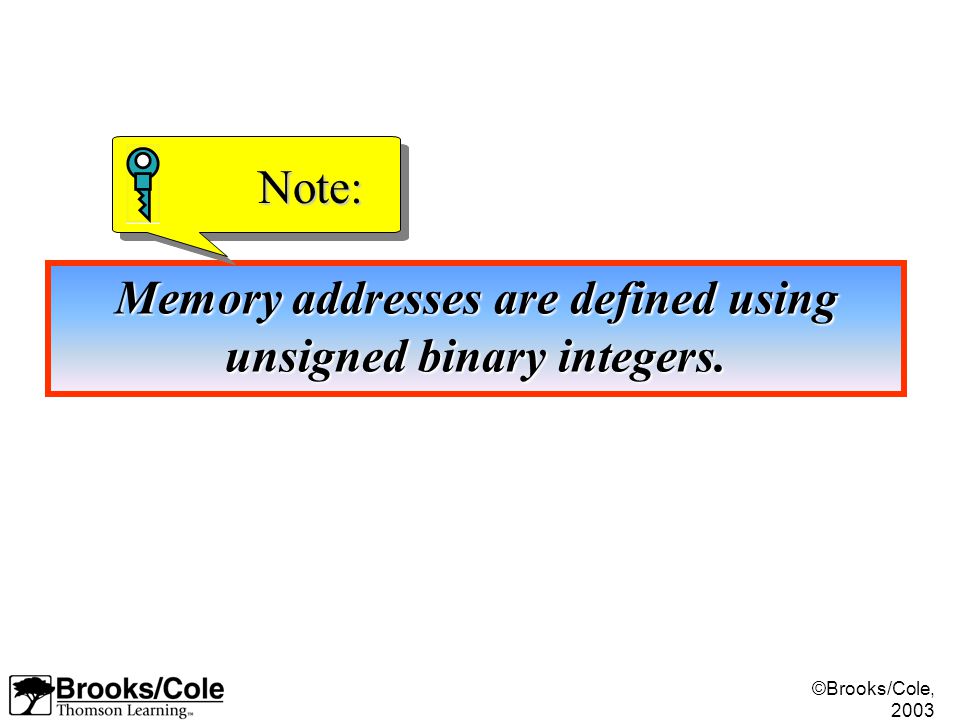 Note:

Memory addresses are defined using unsigned binary integers.

Brooks/Cole
Thomson Learning™

©Brooks/Cole, 2003